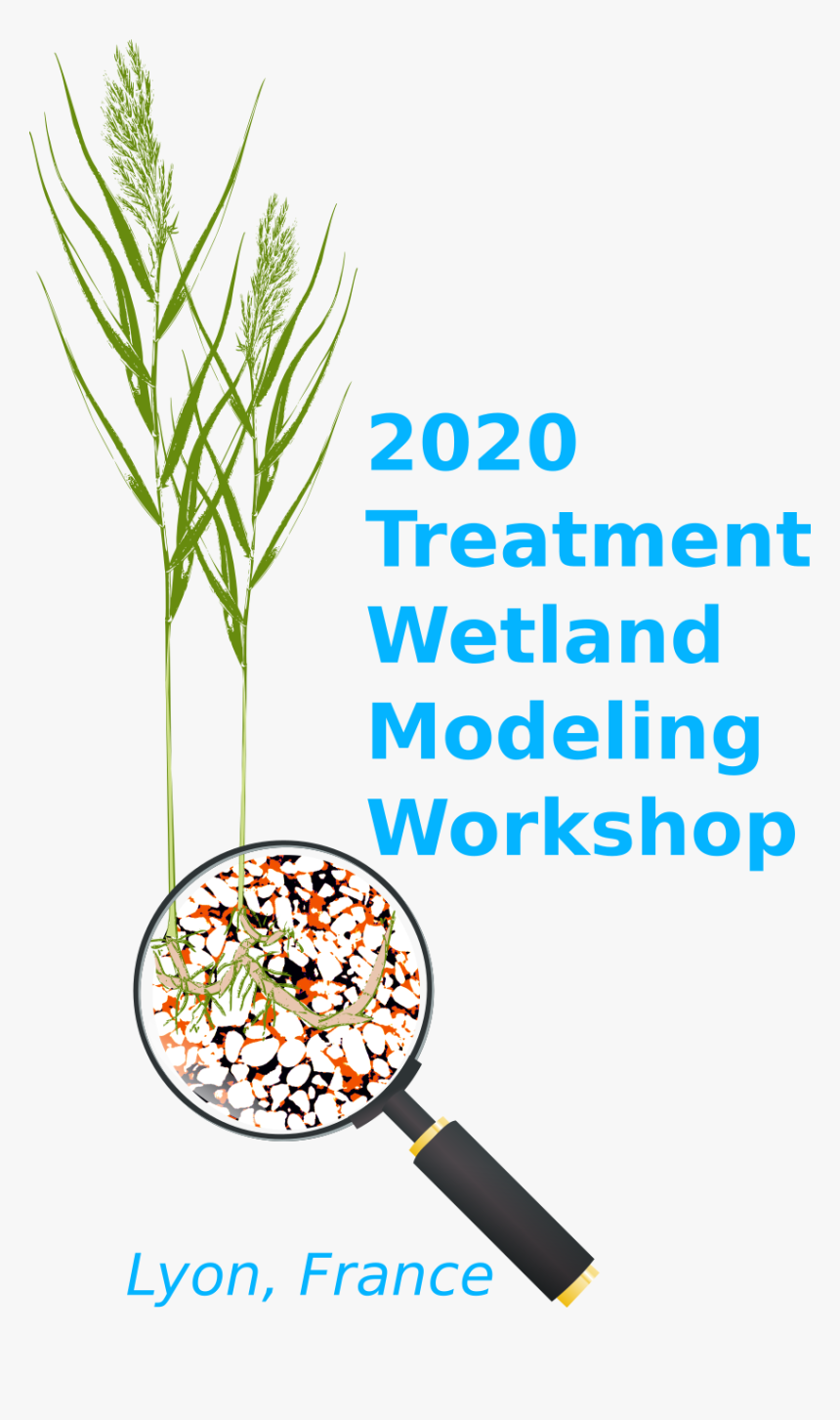 2020
Treatment
Wetland
Modeling
Workshop

Lyon, France